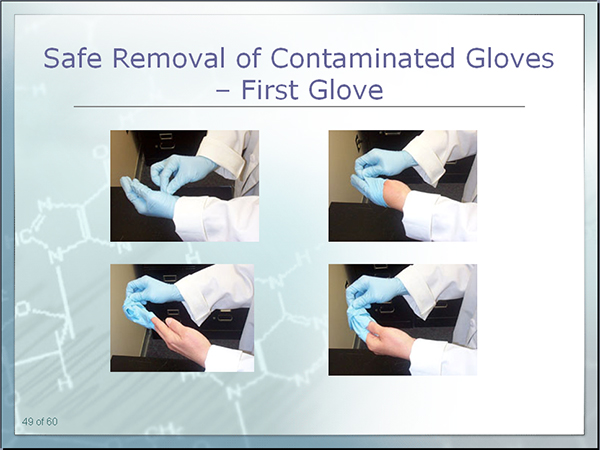 Safe Removal of Contaminated Gloves – First Glove

49 of 60